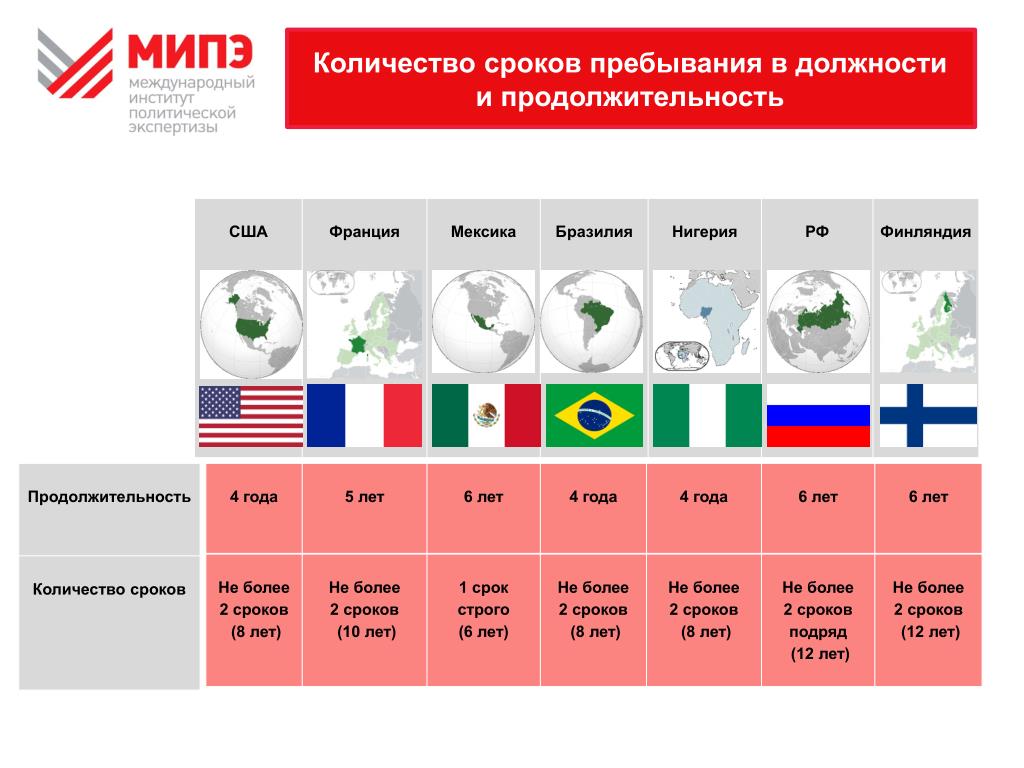 МИПЭ
международный институт политической экспертизы

Количество сроков пребывания в должности и продолжительность

| | США | Франция | Мексика | Бразилия | Нигерия | РФ | Финляндия |
|---|---|---|---|---|---|---|---|
| Продолжительность | 4 года | 5 лет | 6 лет | 4 года | 4 года | 6 лет | 6 лет |
| Количество сроков | Не более 2 сроков (8 лет) | Не более 2 сроков (10 лет) | 1 срок строго (6 лет) | Не более 2 сроков (8 лет) | Не более 2 сроков (8 лет) | Не более 2 сроков подряд (12 лет) | Не более 2 сроков (12 лет) |